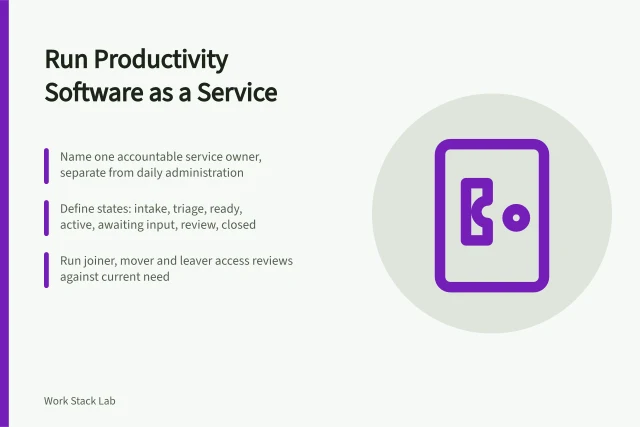 Run Productivity Software as a Service

Name one accountable service owner, separate from daily administration

Define states: intake, triage, ready, active, awaiting input, review, closed

Run joiner, mover and leaver access reviews against current need

Work Stack Lab